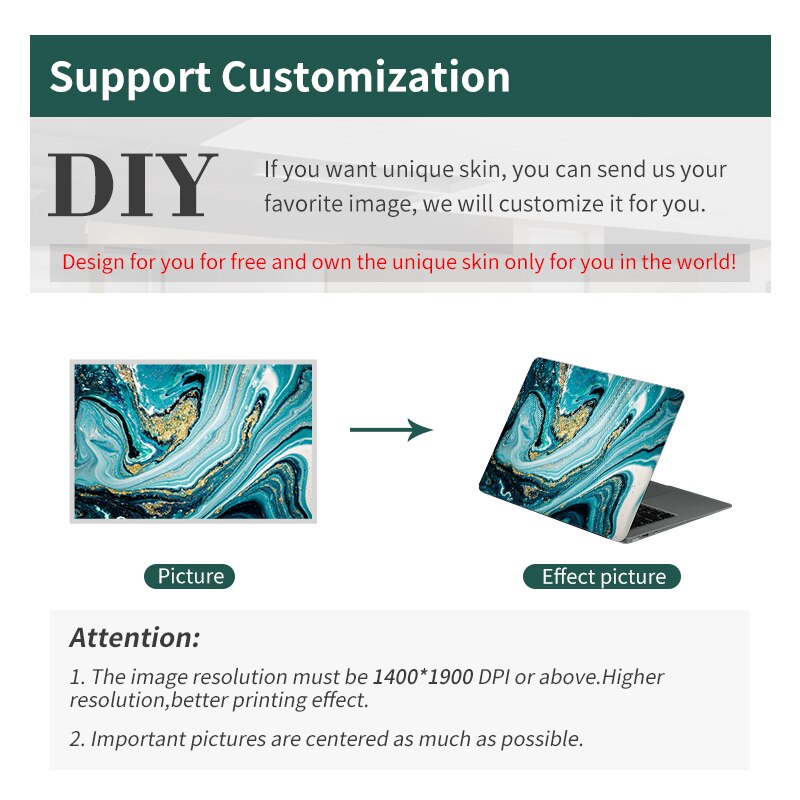 Support Customization

DIY

If you want unique skin, you can send us your favorite image, we will customize it for you.

Design for you for free and own the unique skin only for you in the world!

Picture

Effect picture

Attention:

1. The image resolution must be 1400*1900 DPI or above.Higher resolution,better printing effect.

2. Important pictures are centered as much as possible.